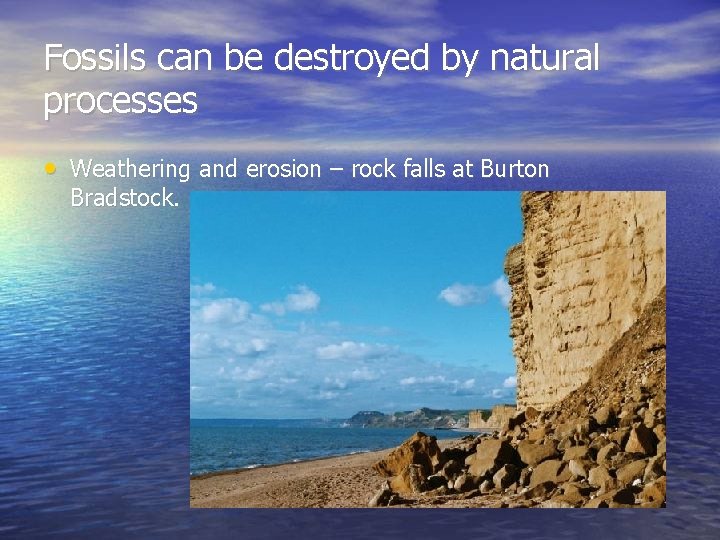 Fossils can be destroyed by natural processes

• Weathering and erosion – rock falls at Burton Bradstock.